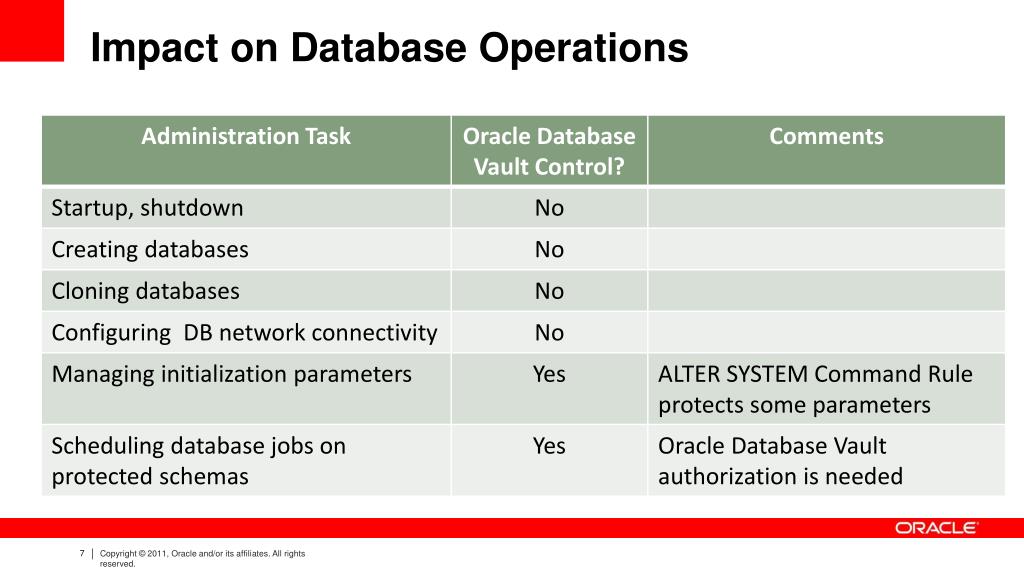 Impact on Database Operations

| Administration Task | Oracle Database Vault Control? | Comments |
|---|---|---|
| Startup, shutdown | No | |
| Creating databases | No | |
| Cloning databases | No | |
| Configuring DB network connectivity | No | |
| Managing initialization parameters | Yes | ALTER SYSTEM Command Rule protects some parameters |
| Scheduling database jobs on protected schemas | Yes | Oracle Database Vault authorization is needed |

ORACLE

7 | Copyright © 2011, Oracle and/or its affiliates. All rights reserved.